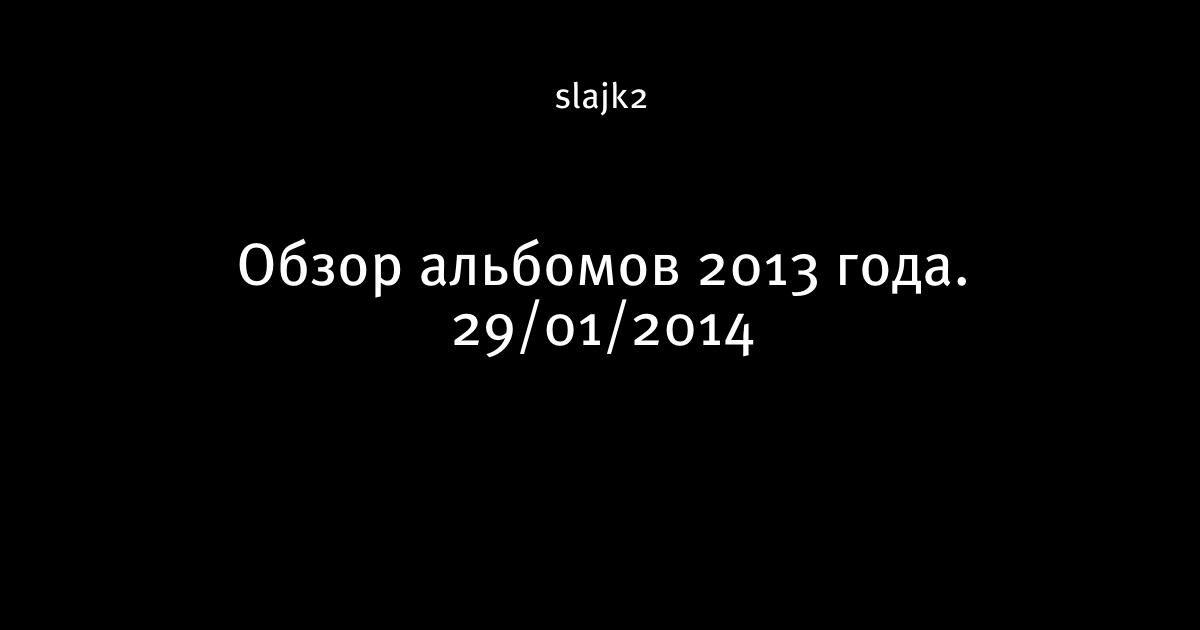 slajk2

Обзор альбомов 2013 года. 29/01/2014